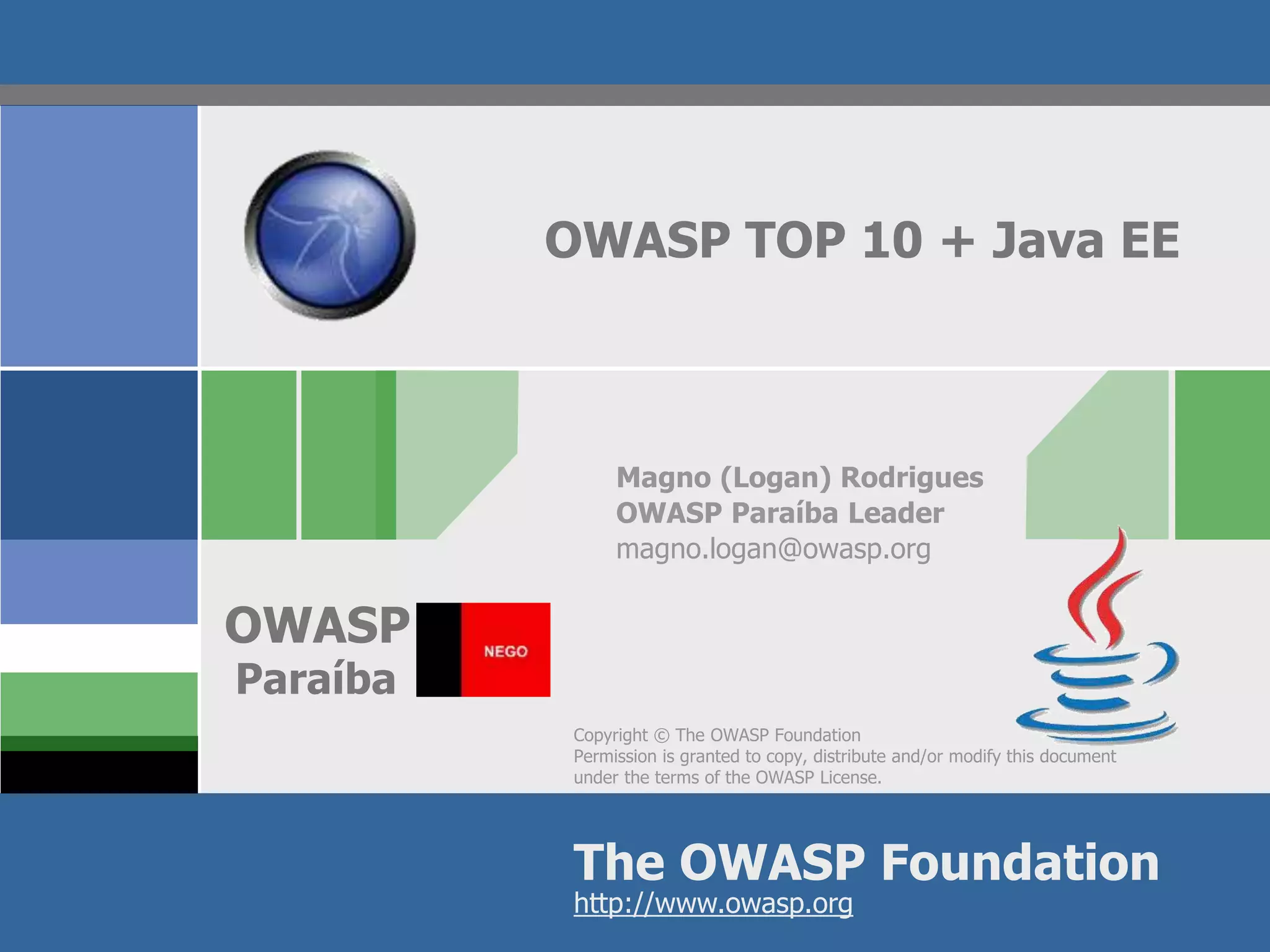 OWASP TOP 10 + Java EE

Magno (Logan) Rodrigues
OWASP Paraíba Leader
magno.logan@owasp.org

OWASP
Paraíba

NEGO

Copyright © The OWASP Foundation
Permission is granted to copy, distribute and/or modify this document under the terms of the OWASP License.

The OWASP Foundation
http://www.owasp.org